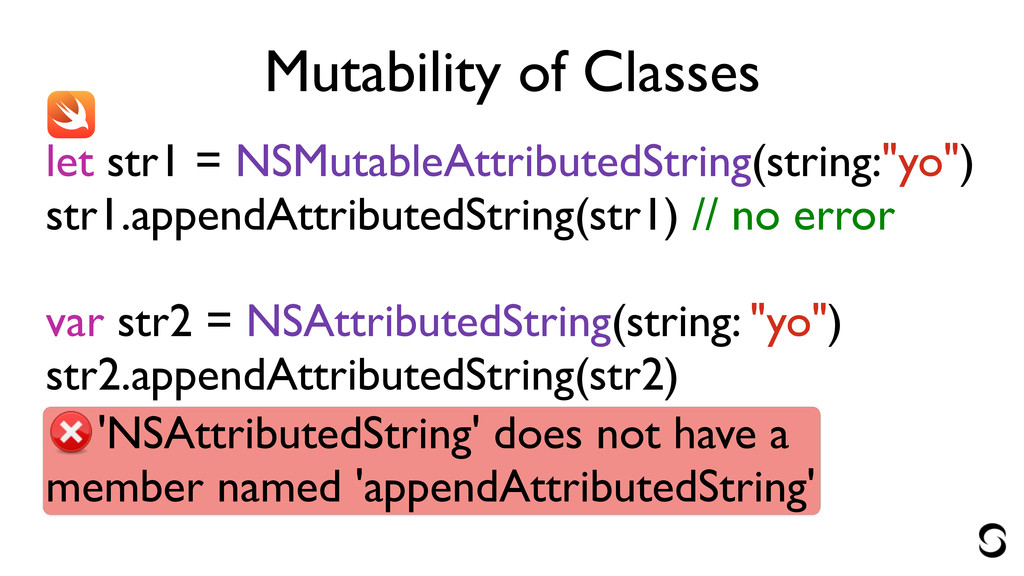 Mutability of Classes

let str1 = NSMutableAttributedString(string:"yo")
str1.appendAttributedString(str1) // no error

var str2 = NSAttributedString(string: "yo")
str2.appendAttributedString(str2)
'NSAttributedString' does not have a member named 'appendAttributedString'